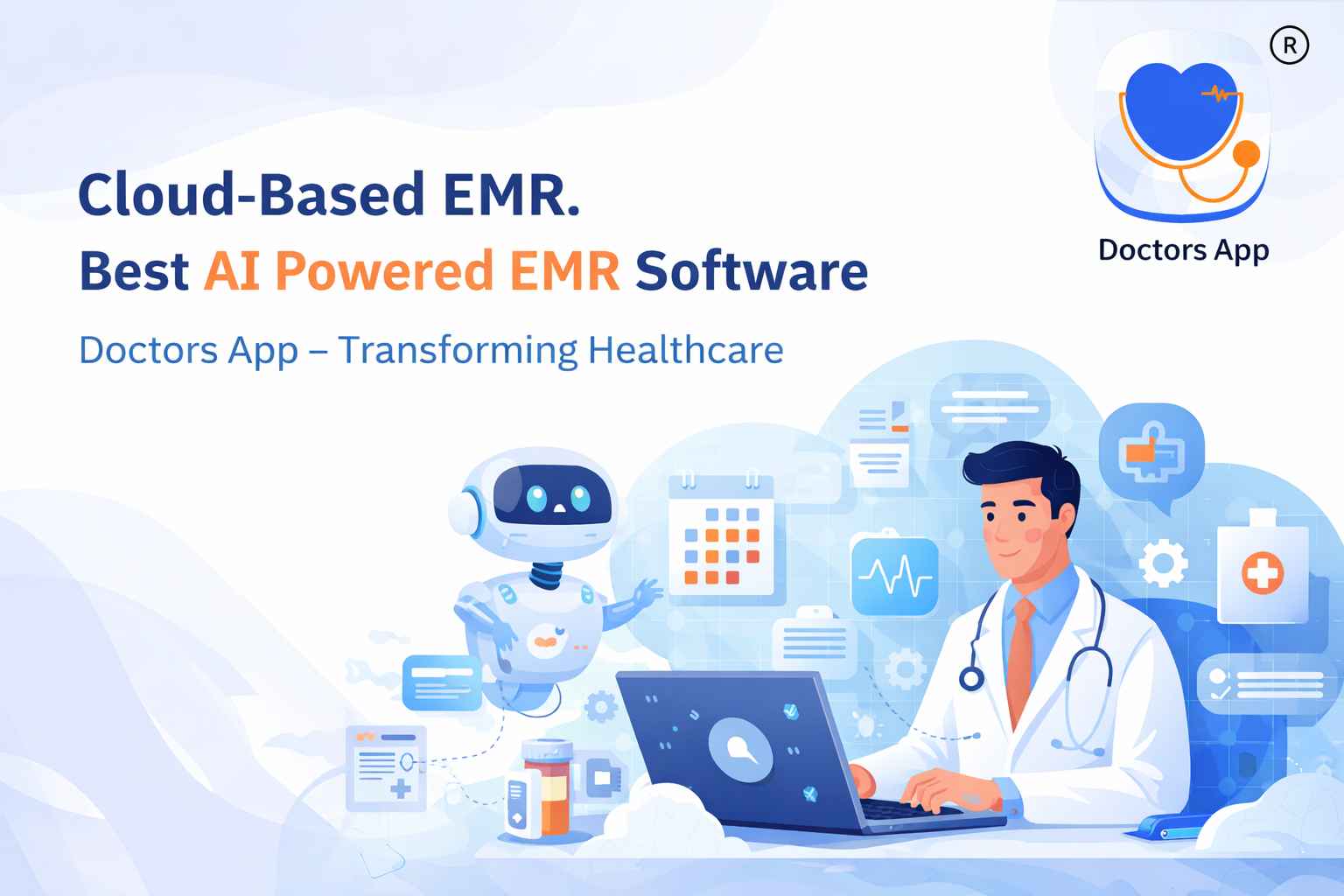 Cloud-Based EMR.
Best AI Powered EMR Software

Doctors App – Transforming Healthcare

®

Doctors App